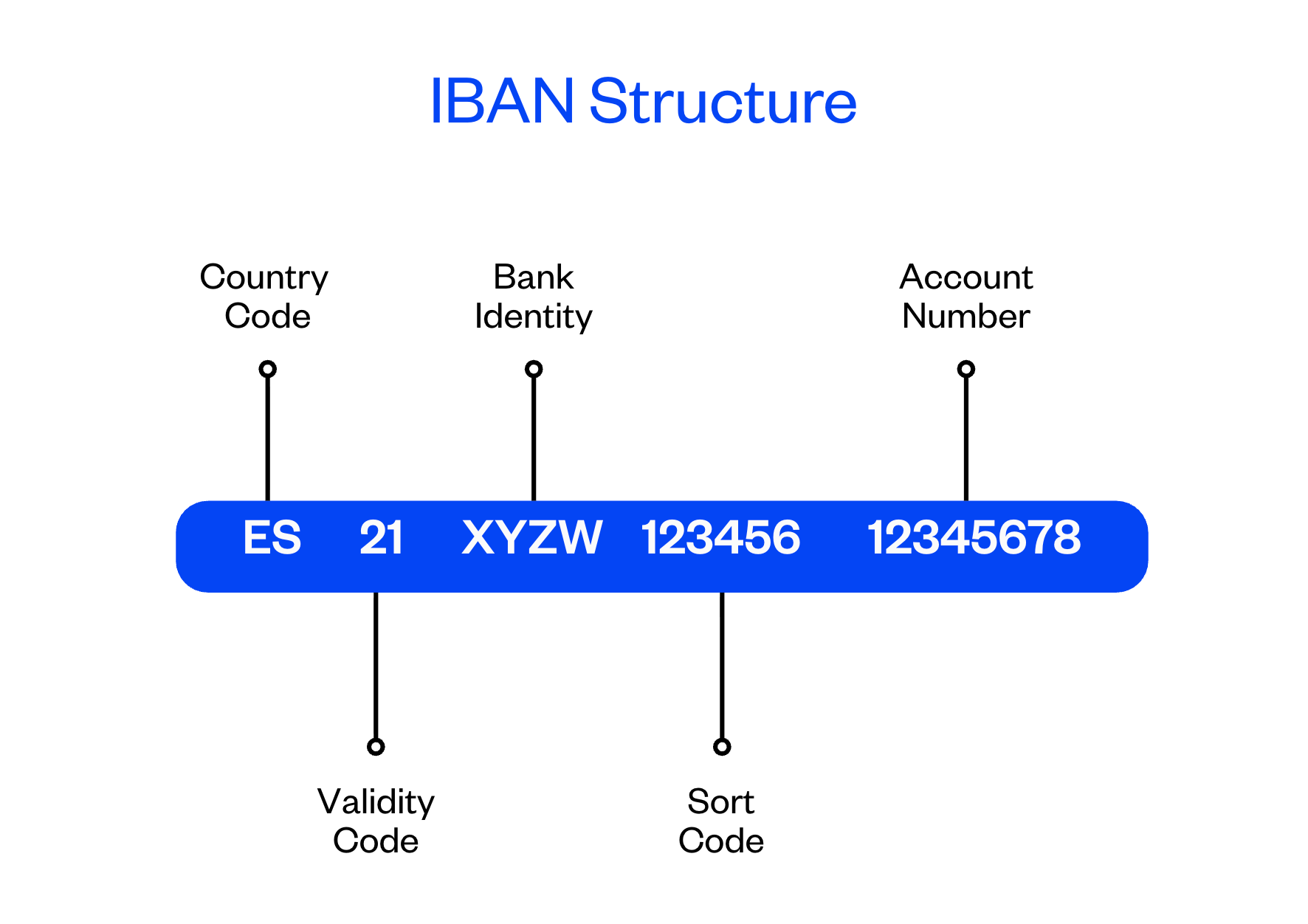 IBAN Structure

Country Code

Bank Identity

Account Number

ES 21 XYZW 123456 12345678

Validity Code

Sort Code